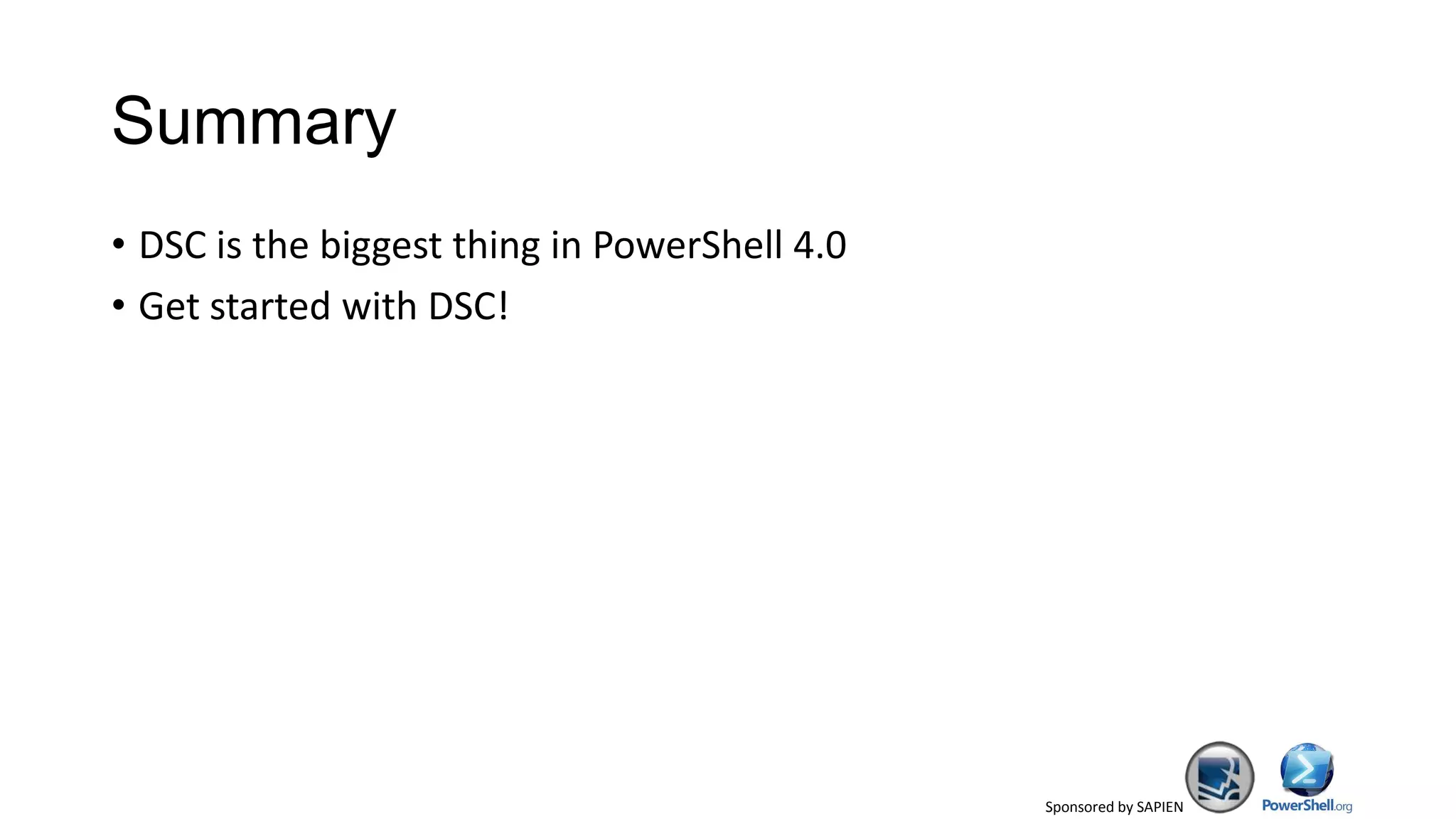 Summary

• DSC is the biggest thing in PowerShell 4.0
• Get started with DSC!

Sponsored by SAPIEN

PowerShell.org